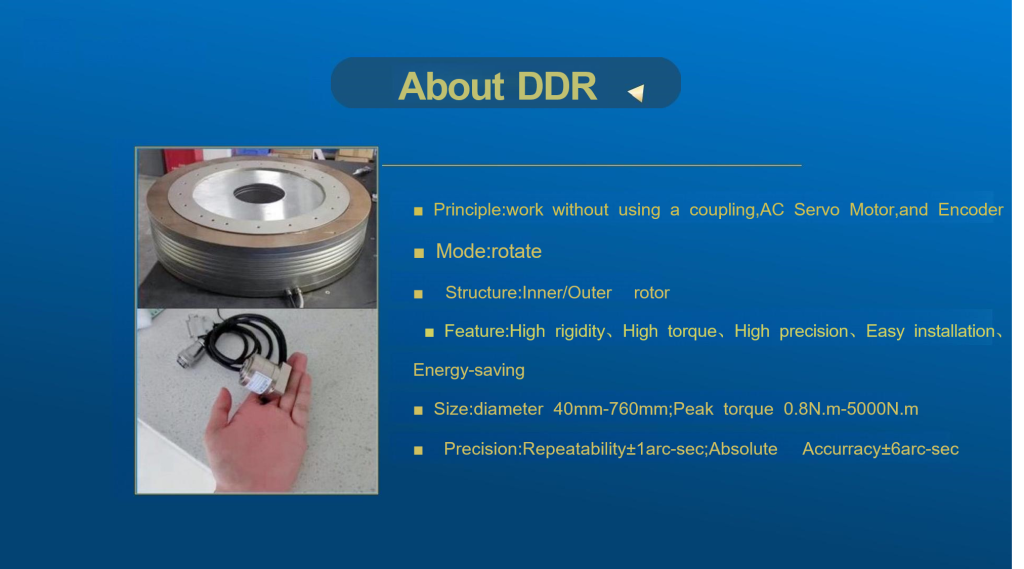 About DDR

■ Principle:work without using a coupling,AC Servo Motor,and Encoder

■ Mode:rotate

■ Structure:Inner/Outer rotor

■ Feature:High rigidity、High torque、High precision、Easy installation、Energy-saving

■ Size:diameter 40mm-760mm;Peak torque 0.8N.m-5000N.m

■ Precision:Repeatability±1arc-sec;Absolute Accurracy±6arc-sec